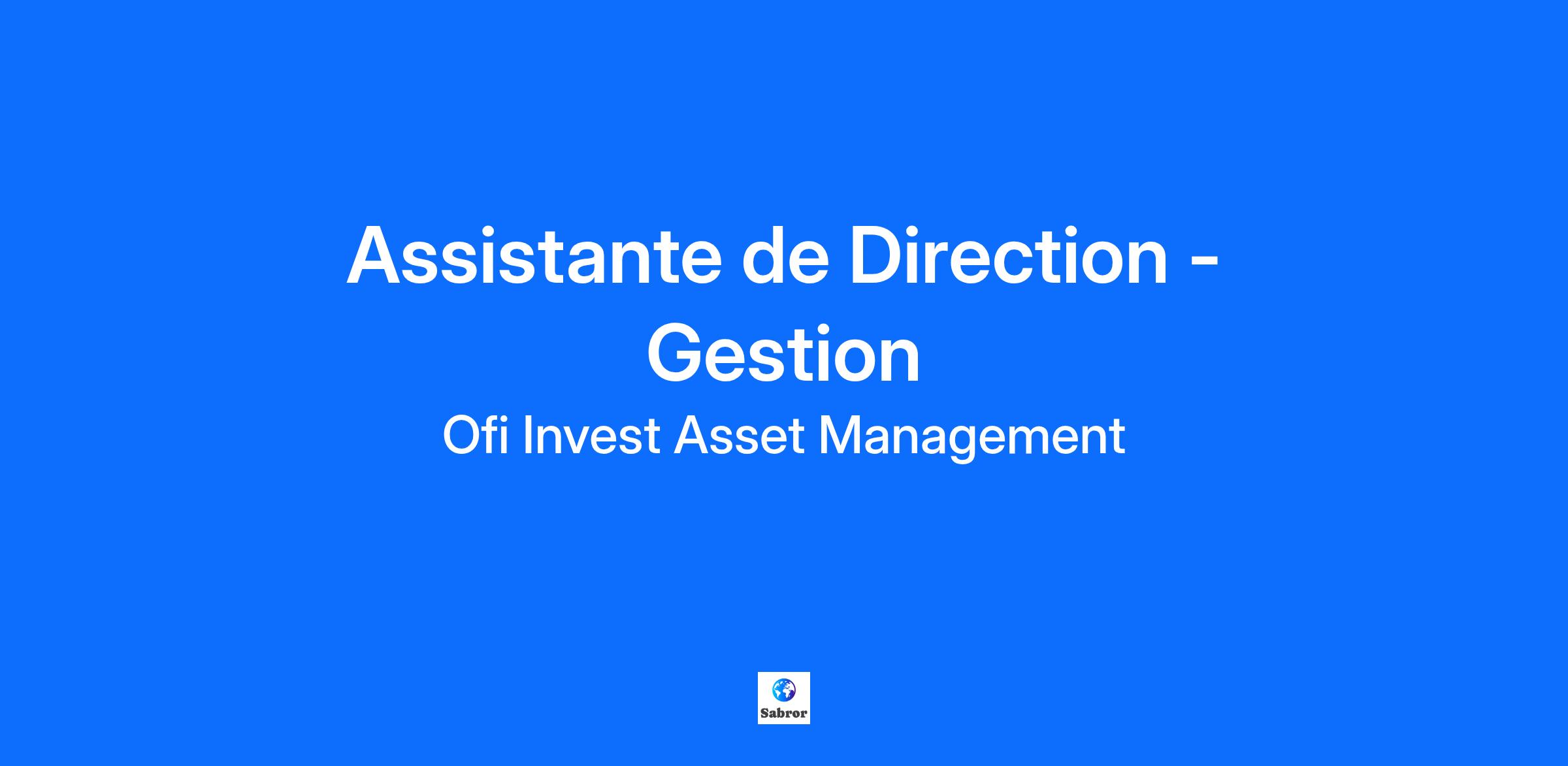 Assistante de Direction - Gestion

Ofi Invest Asset Management

Sabror